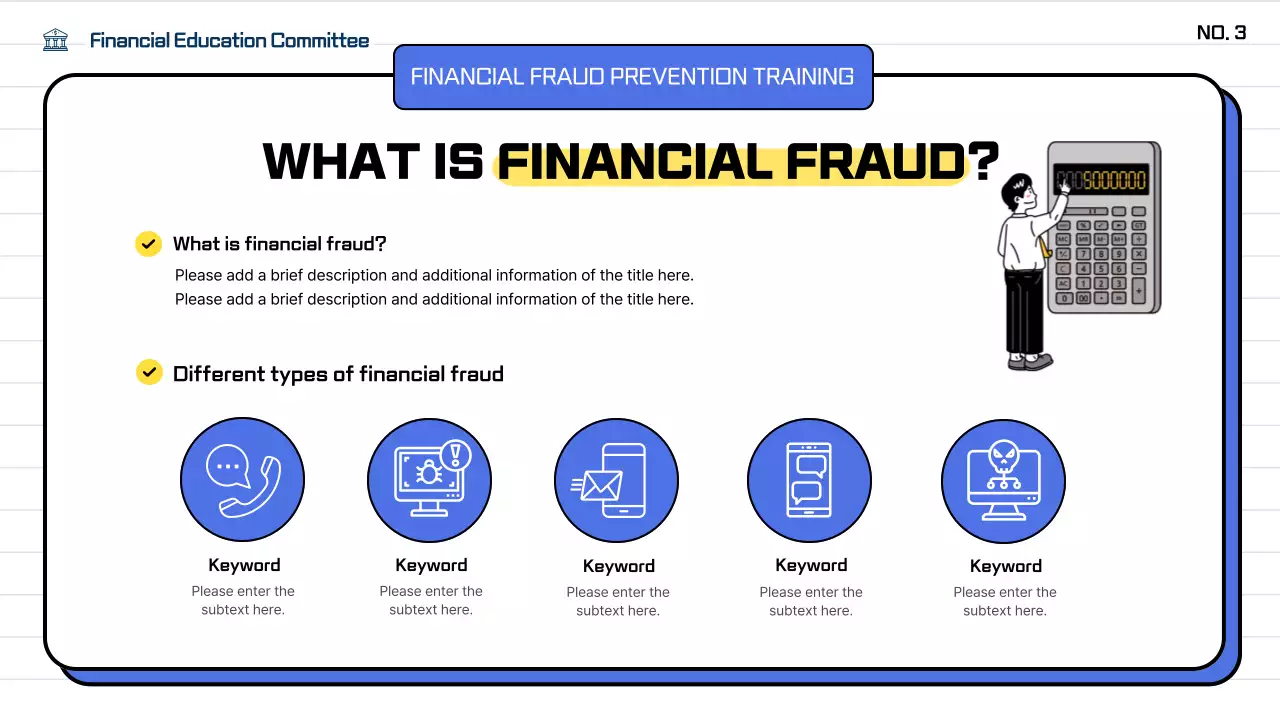 Financial Education Committee

NO. 3

FINANCIAL FRAUD PREVENTION TRAINING

WHAT IS FINANCIAL FRAUD?

What is financial fraud?

Please add a brief description and additional information of the title here.
Please add a brief description and additional information of the title here.

Different types of financial fraud

Keyword
Please enter the subtext here.

Keyword
Please enter the subtext here.

Keyword
Please enter the subtext here.

Keyword
Please enter the subtext here.

Keyword
Please enter the subtext here.